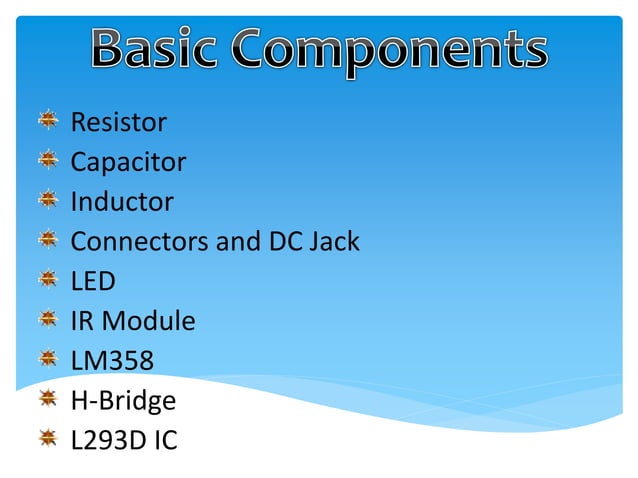 Basic Components

Resistor
Capacitor
Inductor
Connectors and DC Jack
LED
IR Module
LM358
H-Bridge
L293D IC